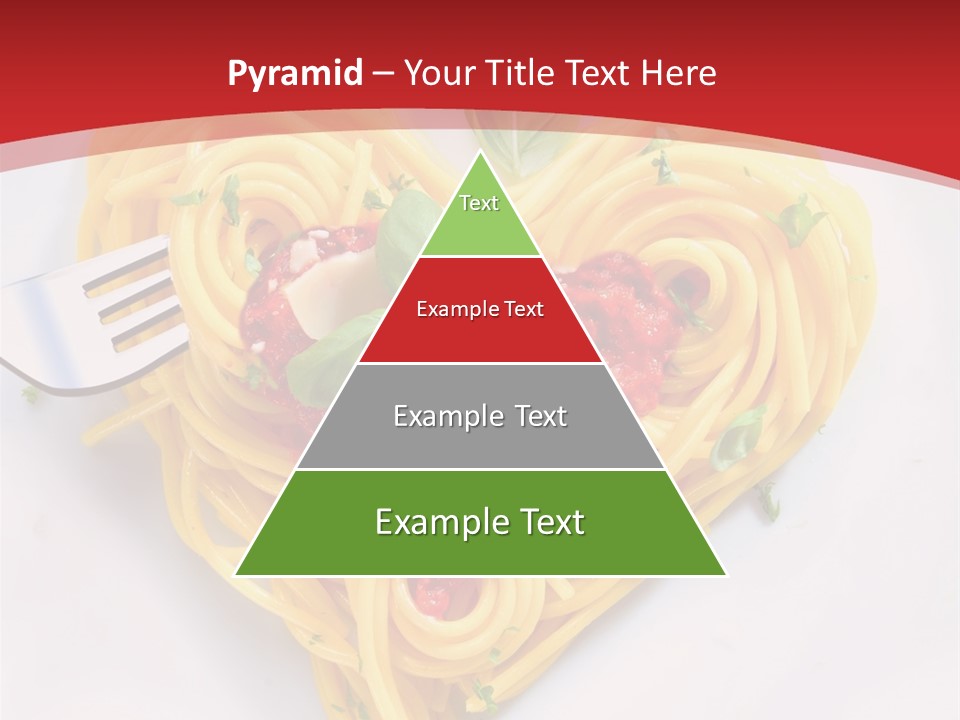 Pyramid – Your Title Text Here

Text

Example Text

Example Text

Example Text